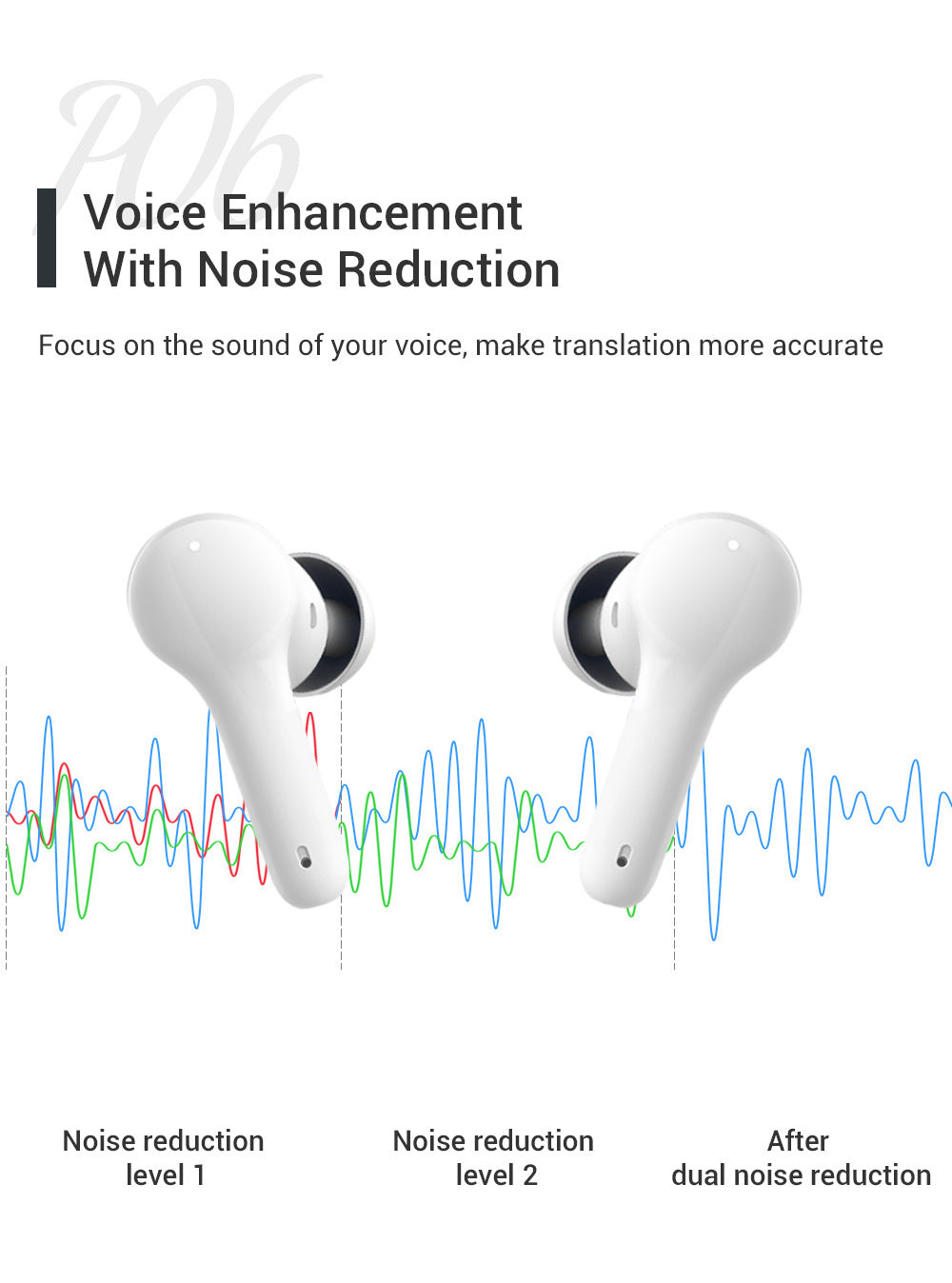 P06

Voice Enhancement
With Noise Reduction

Focus on the sound of your voice, make translation more accurate

Noise reduction level 1

Noise reduction level 2

After dual noise reduction